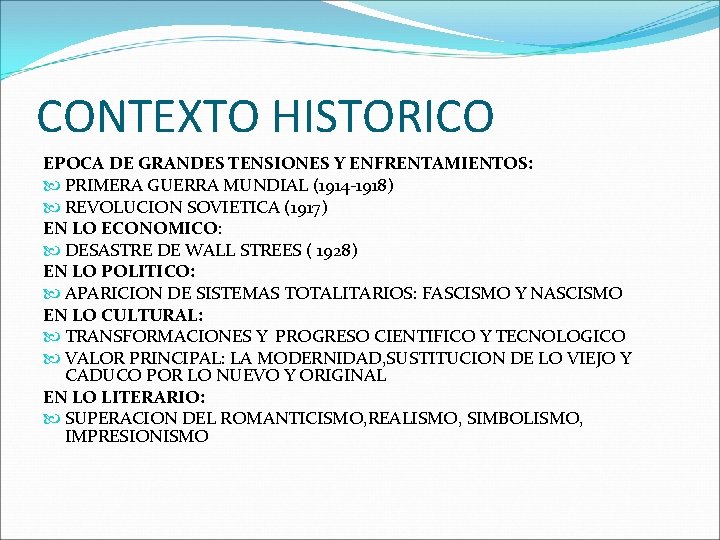 CONTEXTO HISTORICO

EPOCA DE GRANDES TENSIONES Y ENFRENTAMIENTOS:
PRIMERA GUERRA MUNDIAL (1914-1918)
REVOLUCION SOVIETICA (1917)
EN LO ECONOMICO:
DESASTRE DE WALL STREES ( 1928)
EN LO POLITICO:
APARICION DE SISTEMAS TOTALITARIOS: FASCISMO Y NASCISMO
EN LO CULTURAL:
TRANSFORMACIONES Y PROGRESO CIENTIFICO Y TECNOLOGICO
VALOR PRINCIPAL: LA MODERNIDAD,SUSTITUCION DE LO VIEJO Y CADUCO POR LO NUEVO Y ORIGINAL
EN LO LITERARIO:
SUPERACION DEL ROMANTICISMO,REALISMO, SIMBOLISMO, IMPRESIONISMO